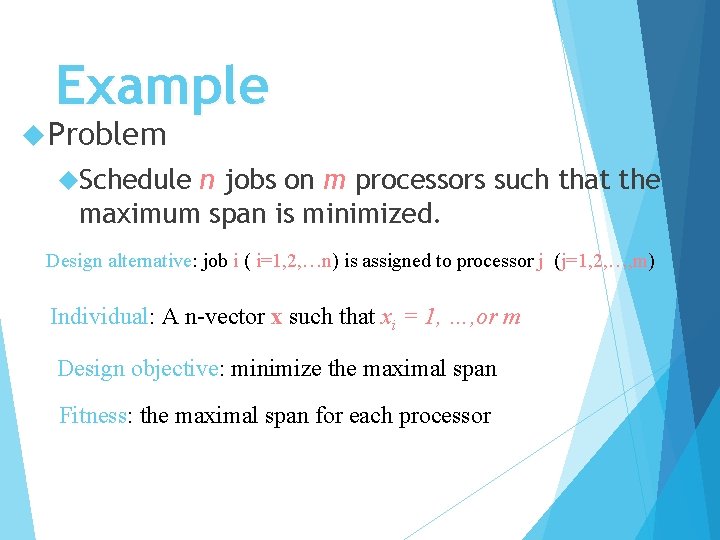 Example

Problem

Schedule $n$ jobs on $m$ processors such that the maximum span is minimized.

Design alternative: job i ( i=1,2,…n) is assigned to processor j (j=1,2,…,m)

Individual: A n-vector **x** such that $x_i = 1, \ldots, or\ m$

Design objective: minimize the maximal span

Fitness: the maximal span for each processor